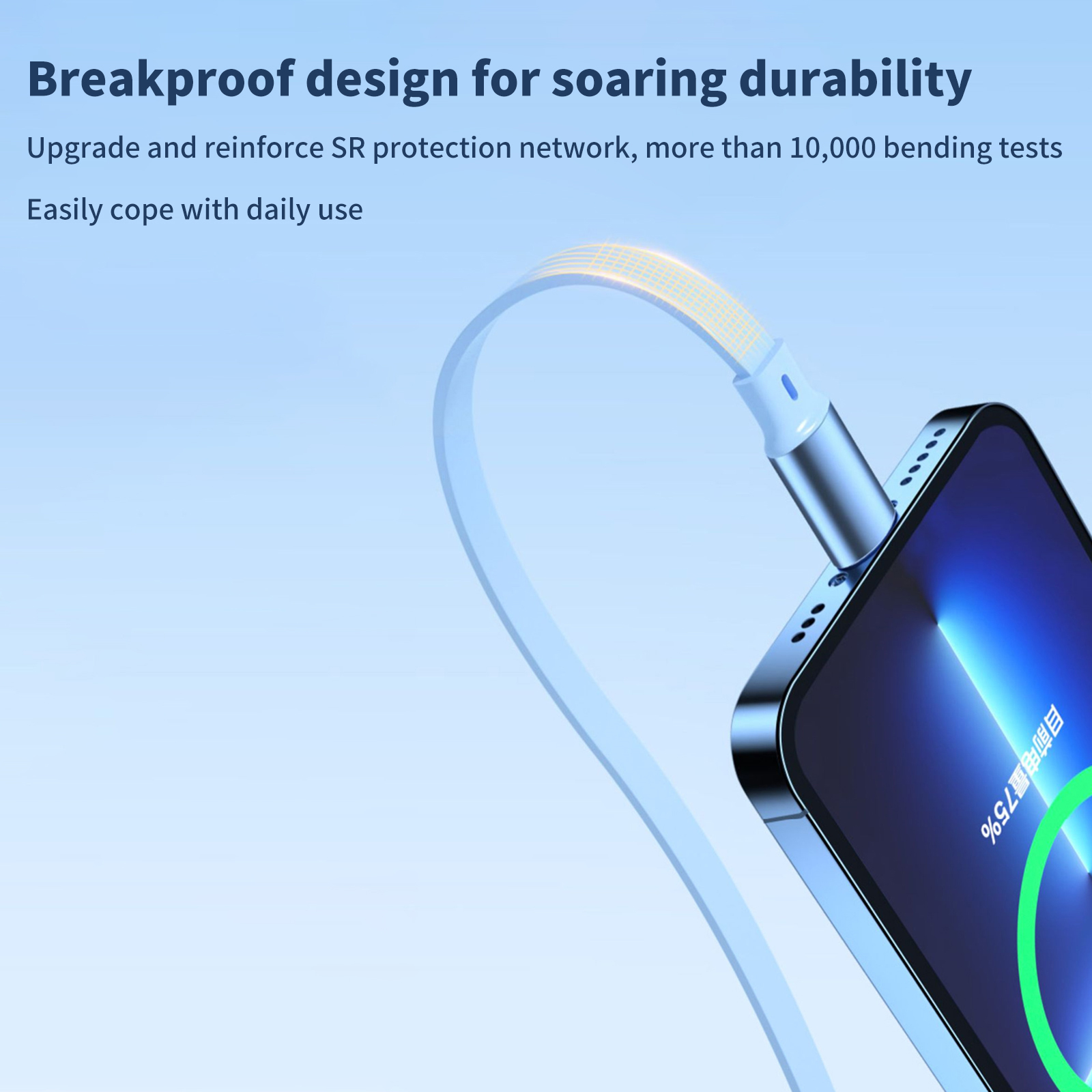 Breakproof design for soaring durability

Upgrade and reinforce SR protection network, more than 10,000 bending tests

Easily cope with daily use

目前电量75%